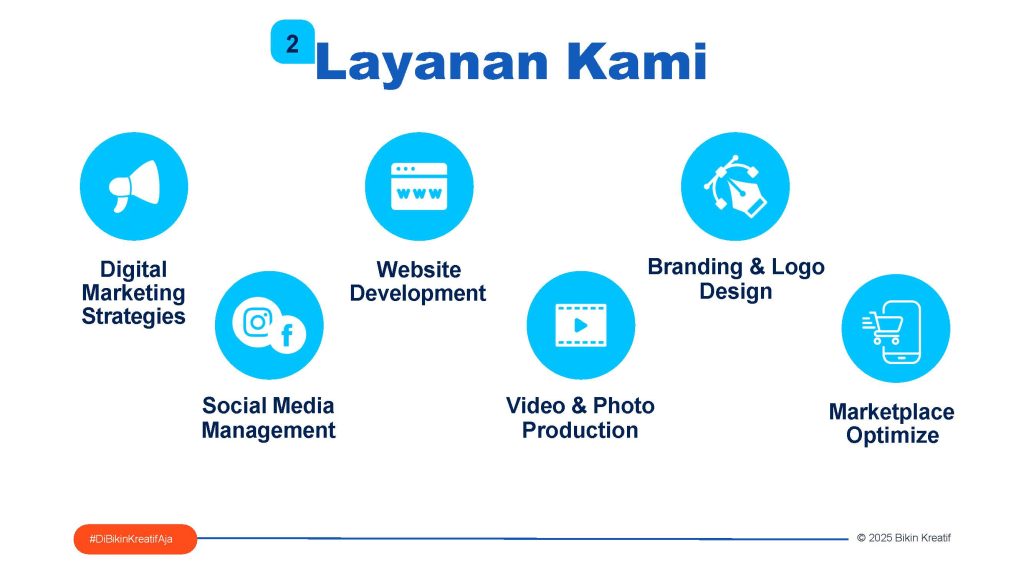 2 Layanan Kami

www

Digital Marketing Strategies

Social Media Management

Website Development

Video & Photo Production

Branding & Logo Design

Marketplace Optimize

#DiBikinKreatifAja

© 2025 Bikin Kreatif